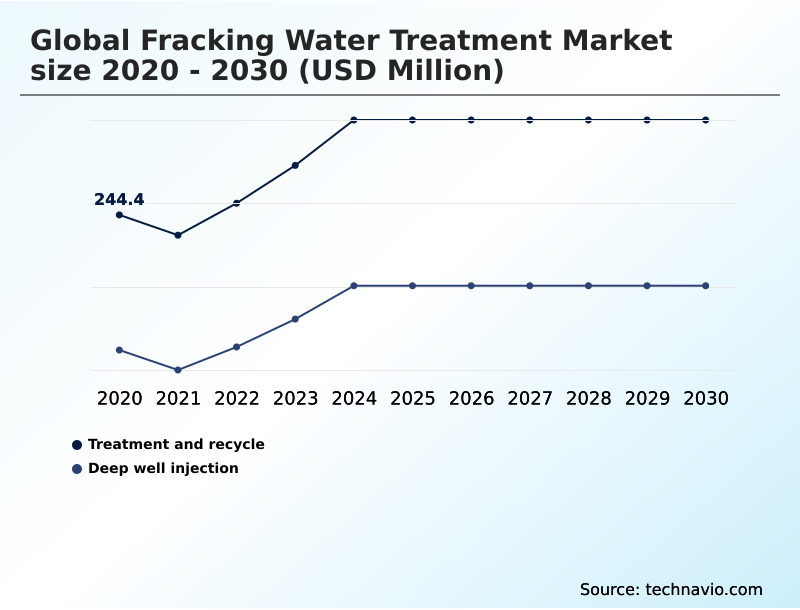 Global Fracking Water Treatment Market size 2020 - 2030 (USD Million)

244.4

2020 2021 2022 2023 2024 2025 2026 2027 2028 2029 2030

Treatment and recycle
Deep well injection

Source: technavio.com